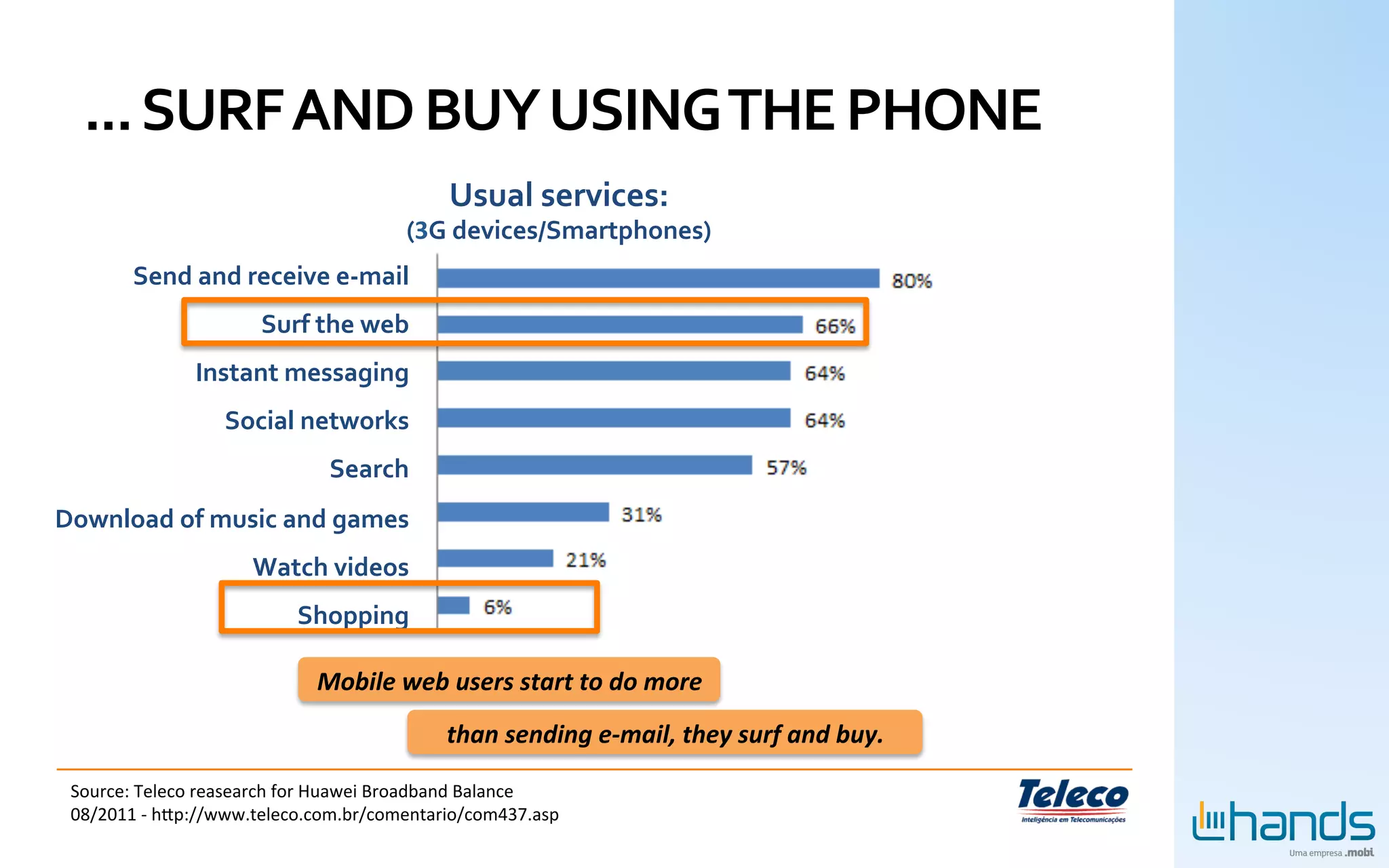 … SURF AND BUY USING THE PHONE

Usual services:
(3G devices/Smartphones)

Send and receive e-mail 80%
Surf the web 66%
Instant messaging 64%
Social networks 64%
Search 57%
Download of music and games 31%
Watch videos 21%
Shopping 6%

Mobile web users start to do more

than sending e-mail, they surf and buy.

Source: Teleco reasearch for Huawei Broadband Balance
08/2011 - http://www.teleco.com.br/comentario/com437.asp

Teleco
Inteligência em Telecomunicações

hands
Uma empresa .mobi